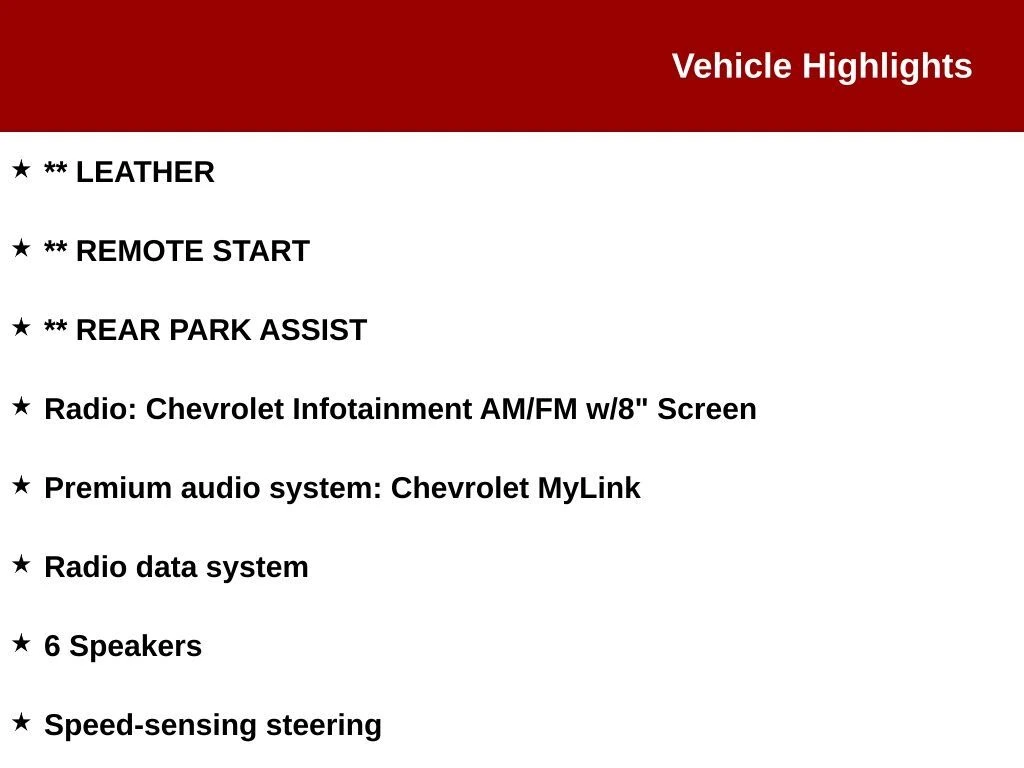 Vehicle Highlights

★ ** LEATHER

★ ** REMOTE START

★ ** REAR PARK ASSIST

★ Radio: Chevrolet Infotainment AM/FM w/8" Screen

★ Premium audio system: Chevrolet MyLink

★ Radio data system

★ 6 Speakers

★ Speed-sensing steering